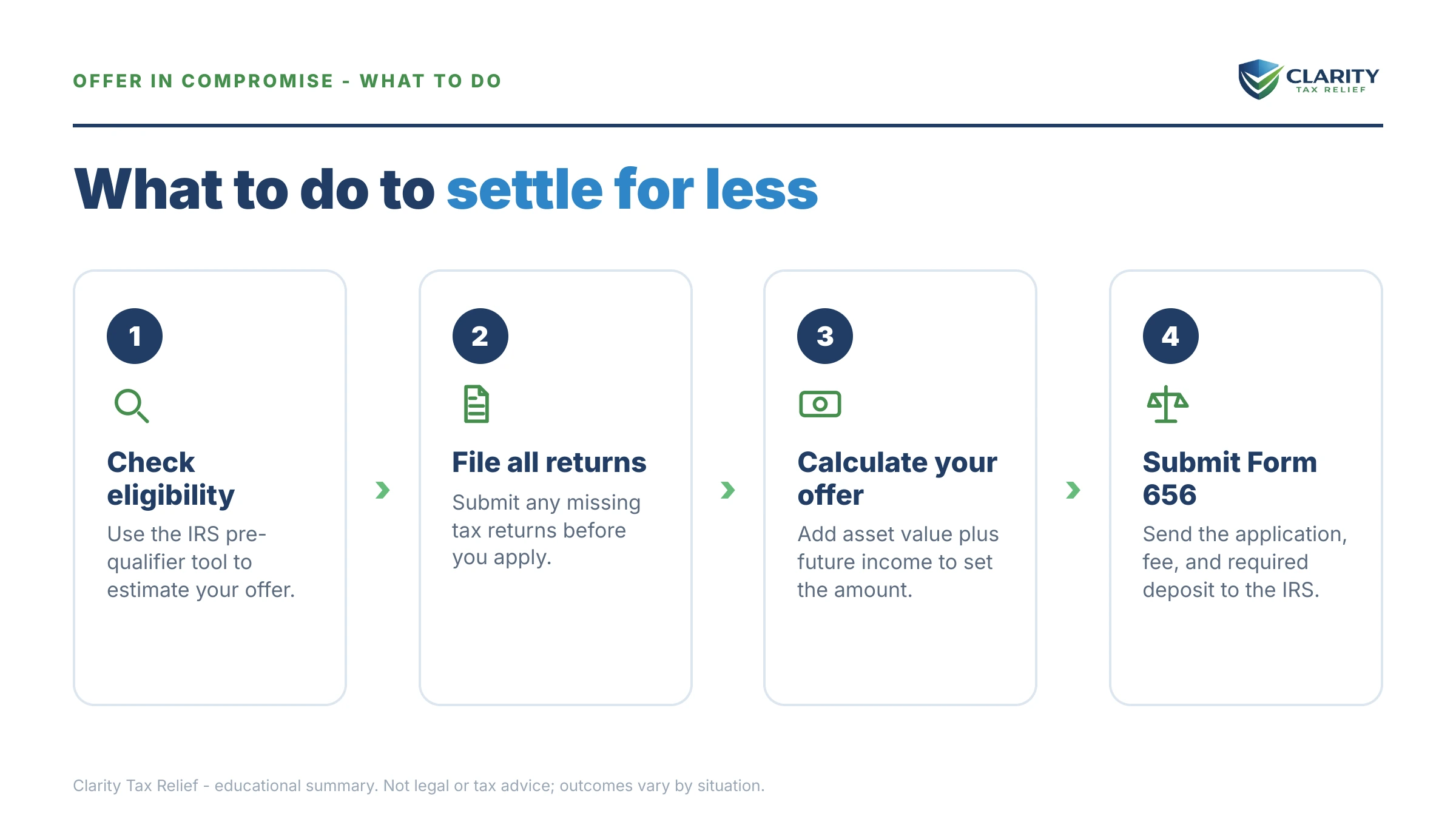 OFFER IN COMPROMISE - WHAT TO DO

CLARITY
TAX RELIEF

What to do to settle for less

1

Check eligibility

Use the IRS pre-qualifier tool to estimate your offer.

2

File all returns

Submit any missing tax returns before you apply.

3

Calculate your offer

Add asset value plus future income to set the amount.

4

Submit Form 656

Send the application, fee, and required deposit to the IRS.

Clarity Tax Relief - educational summary. Not legal or tax advice; outcomes vary by situation.